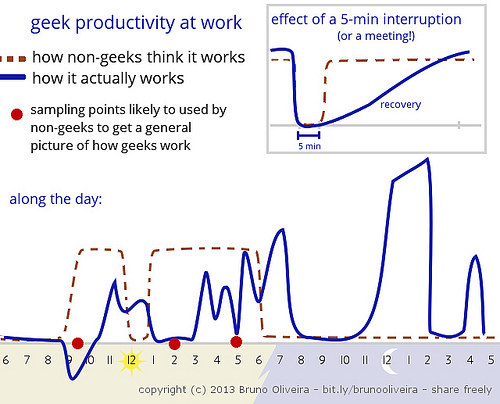 geek productivity at work

how non-geeks think it works
how it actually works

sampling points likely to used by non-geeks to get a general picture of how geeks work

effect of a 5-min interruption
(or a meeting!)

recovery

5 min

along the day:

6 7 8 9 10 11 12 1 2 3 4 5 6 7 8 9 10 11 12 1 2 3 4 5

copyright (c) 2013 Bruno Oliveira - bit.ly/brunooliveira - share freely